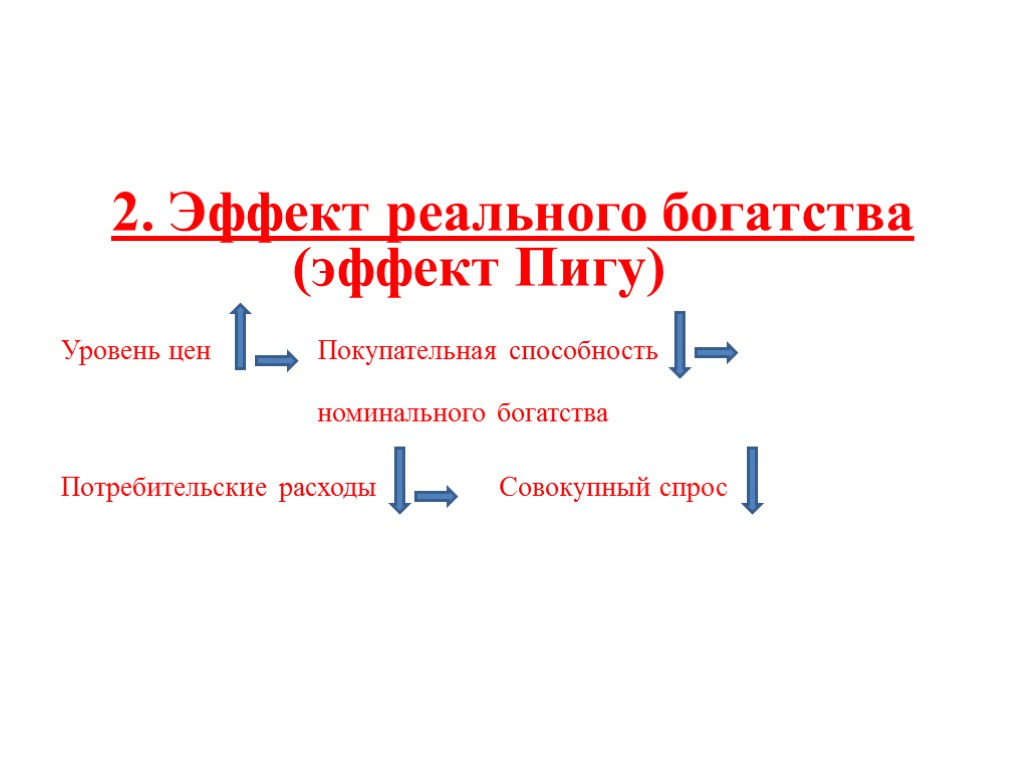 2. Эффект реального богатства (эффект Пигу)

Уровень цен Покупательная способность номинального богатства

Потребительские расходы Совокупный спрос